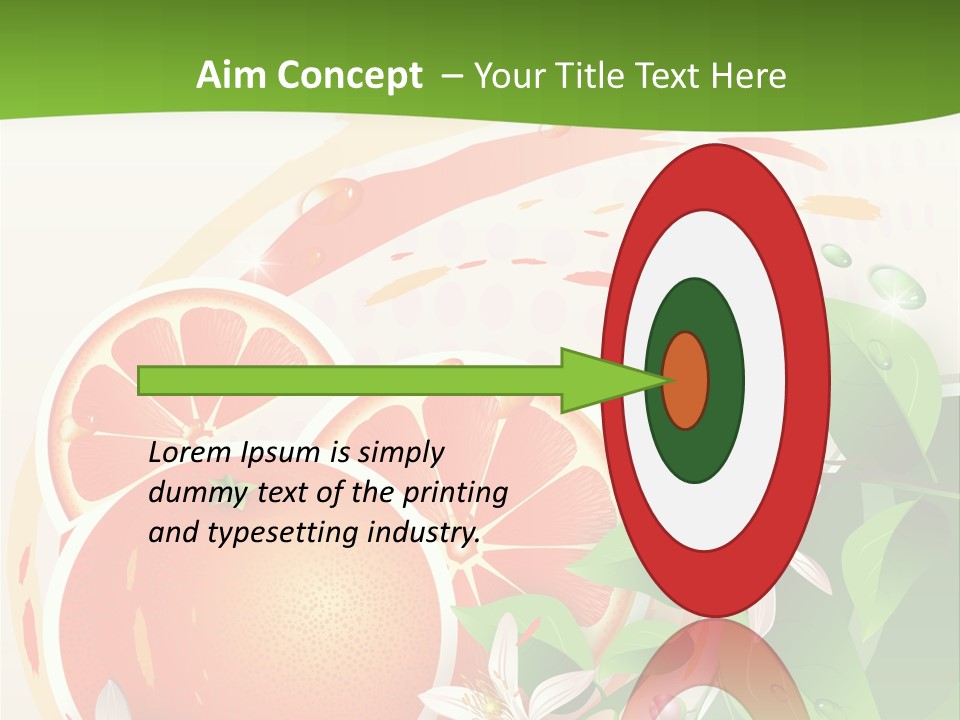 Aim Concept – Your Title Text Here

Lorem Ipsum is simply dummy text of the printing and typesetting industry.